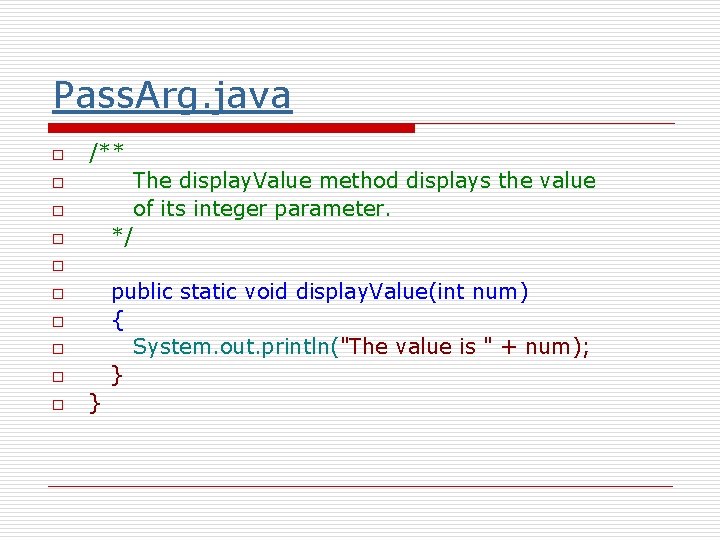 PassArg.java

/**
The displayValue method displays the value
of its integer parameter.
*/

public static void displayValue(int num)
{
System.out.println("The value is " + num);
}
}